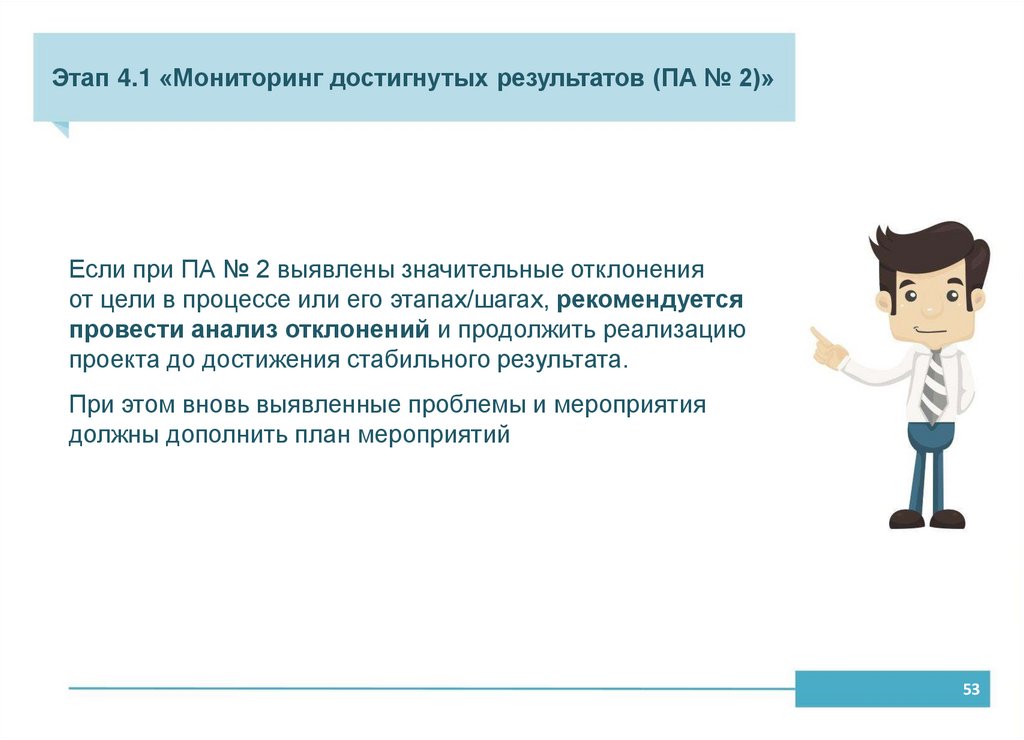 Этап 4.1 «Мониторинг достигнутых результатов (ПА № 2)»

Если при ПА № 2 выявлены значительные отклонения от цели в процессе или его этапах/шагах, рекомендуется провести анализ отклонений и продолжить реализацию проекта до достижения стабильного результата.

При этом вновь выявленные проблемы и мероприятия должны дополнить план мероприятий

53